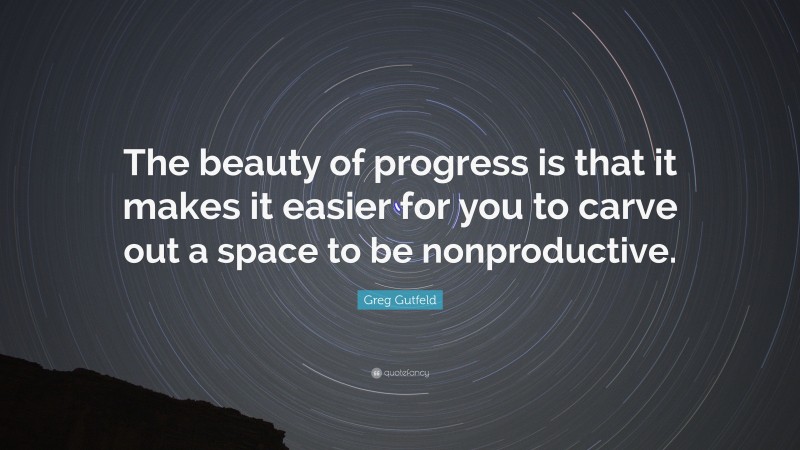 The beauty of progress is that it makes it easier for you to carve out a space to be nonproductive.

Greg Gutfeld

quotefancy